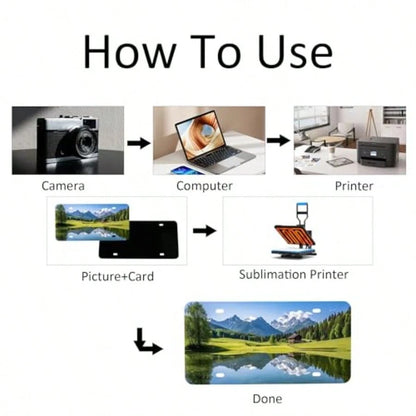 How To Use

Camera

Computer

Printer

Picture+Card

Sublimation Printer

Done